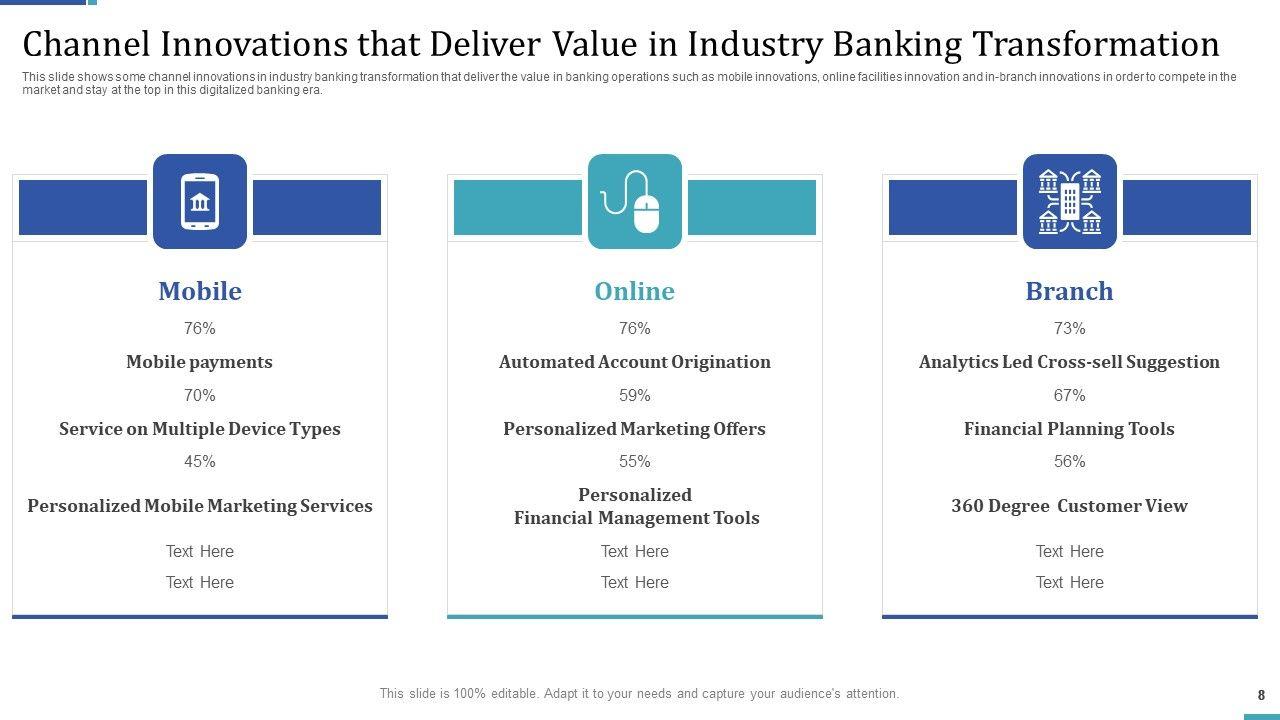 Channel Innovations that Deliver Value in Industry Banking Transformation

This slide shows some channel innovations in industry banking transformation that deliver the value in banking operations such as mobile innovations, online facilities innovation and in-branch innovations in order to compete in the market and stay at the top in this digitalized banking era.

Mobile

76%

Mobile payments

70%

Service on Multiple Device Types

45%

Personalized Mobile Marketing Services

Text Here

Text Here

Online

76%

Automated Account Origination

59%

Personalized Marketing Offers

55%

Personalized Financial Management Tools

Text Here

Text Here

Branch

73%

Analytics Led Cross-sell Suggestion

67%

Financial Planning Tools

56%

360 Degree Customer View

Text Here

Text Here

This slide is 100% editable. Adapt it to your needs and capture your audience's attention.

8